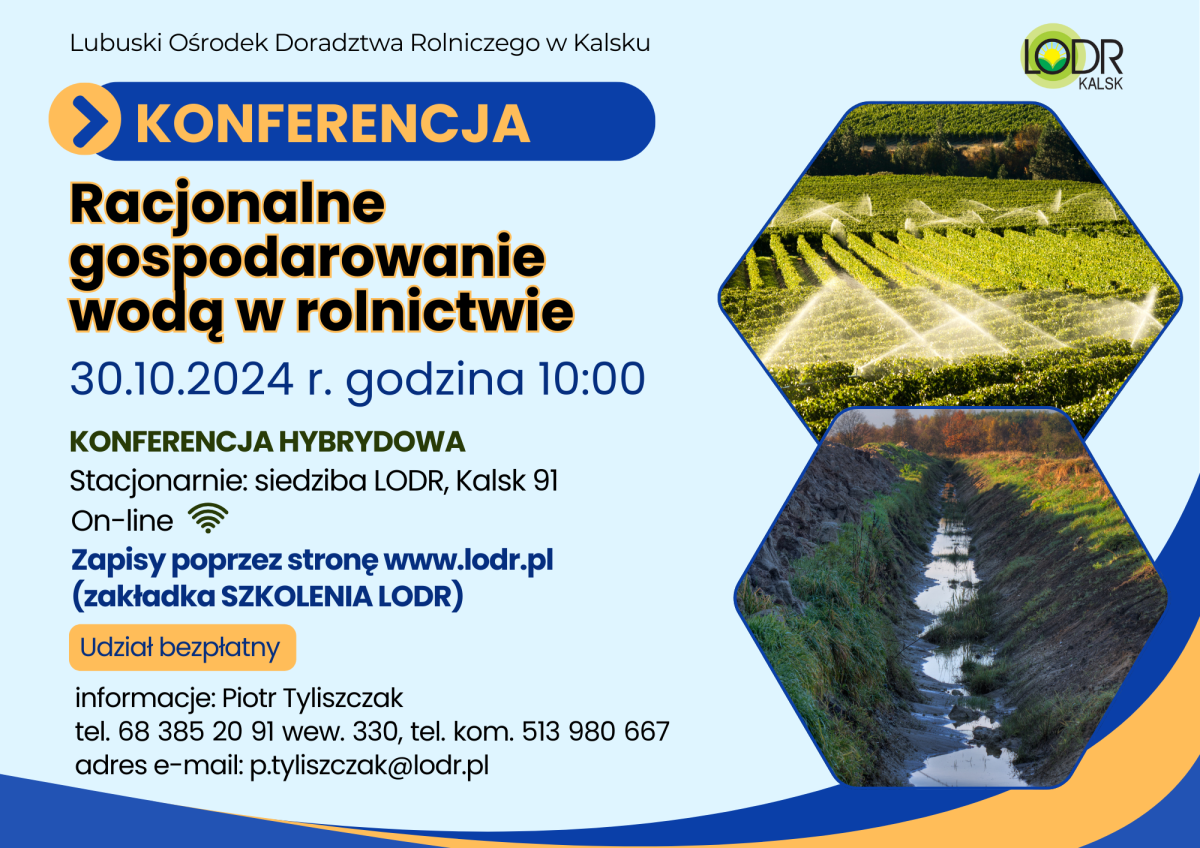 Lubuski Ośrodek Doradztwa Rolniczego w Kalsku

LODR KALSK

KONFERENCJA

Racjonalne gospodarowanie wodą w rolnictwie

30.10.2024 r. godzina 10:00

KONFERENCJA HYBRYDOWA
Stacjonarnie: siedziba LODR, Kalsk 91
On-line

Zapisy poprzez stronę www.lodr.pl (zakładka SZKOLENIA LODR)

Udział bezpłatny

informacje: Piotr Tyliszczak
tel. 68 385 20 91 wew. 330, tel. kom. 513 980 667
adres e-mail: p.tyliszczak@lodr.pl